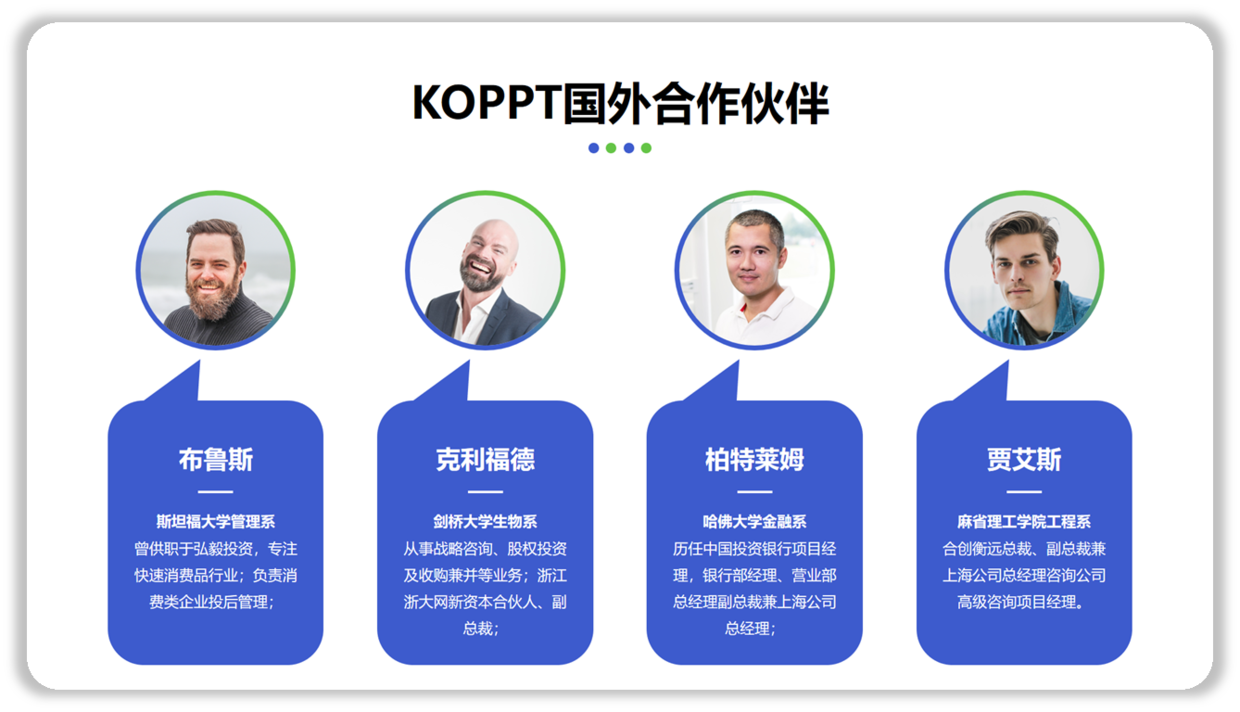 KOPPT国外合作伙伴

布鲁斯

斯坦福大学管理系
曾供职于弘毅投资，专注快速消费品行业；负责消费类企业投后管理；

克利福德

剑桥大学生物系
从事战略咨询、股权投资及收购兼并等业务；浙江浙大网新资本合伙人、副总裁；

柏特莱姆

哈佛大学金融系
历任中国投资银行项目经理，银行部经理、营业部总经理副总裁兼上海公司总经理；

贾艾斯

麻省理工学院工程系
合创衡远总裁、副总裁兼上海公司总经理咨询公司高级咨询项目经理。